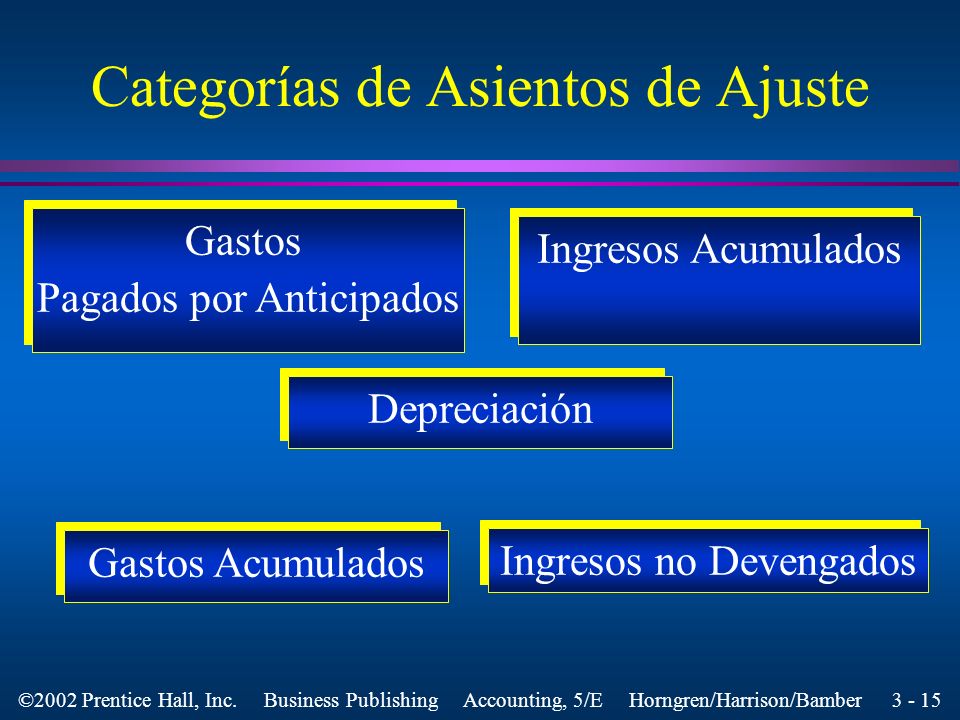 Categorías de Asientos de Ajuste

Gastos
Pagados por Anticipados

Ingresos Acumulados

Depreciación

Gastos Acumulados

Ingresos no Devengados

©2002 Prentice Hall, Inc. Business Publishing Accounting, 5/E Horngren/Harrison/Bamber 3 - 15